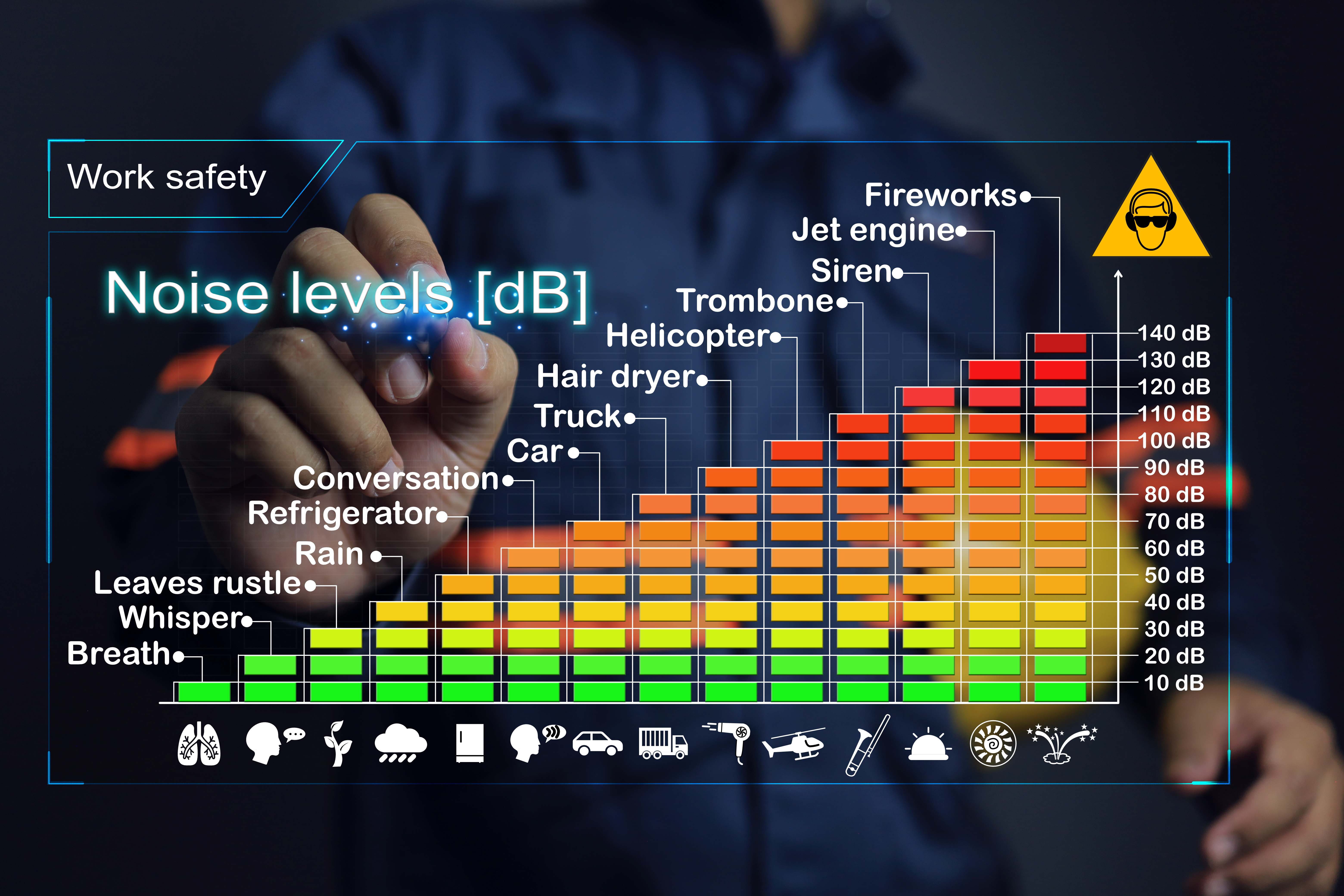 Work safety

Noise levels [dB]

Fireworks
Jet engine
Siren
Trombone
Helicopter
Hair dryer
Truck
Car
Conversation
Refrigerator
Rain
Leaves rustle
Whisper
Breath

140 dB
130 dB
120 dB
110 dB
100 dB
90 dB
80 dB
70 dB
60 dB
50 dB
40 dB
30 dB
20 dB
10 dB